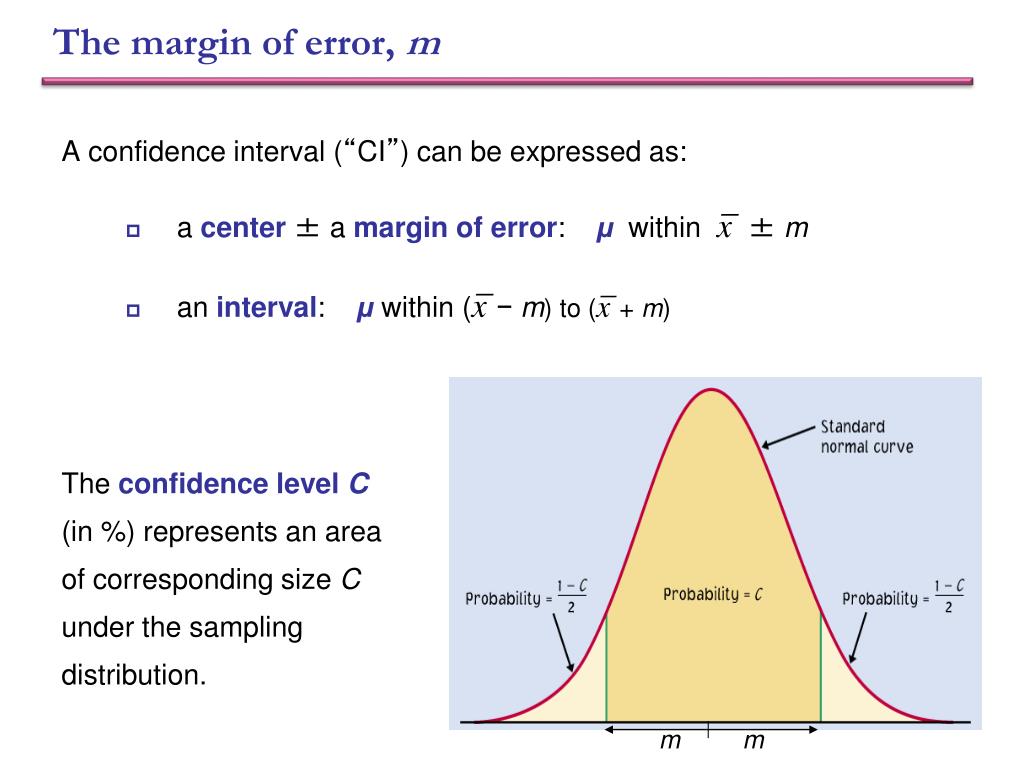 The margin of error, $m$

A confidence interval ("CI") can be expressed as:

a center ± a margin of error: $\mu$ within $\bar{x} \pm m$

an interval: $\mu$ within ($\bar{x} - m$) to ($\bar{x} + m$)

The confidence level $C$ (in %) represents an area of corresponding size $C$ under the sampling distribution.

Standard normal curve

Probability = $\frac{1-C}{2}$

Probability = $C$

Probability = $\frac{1-C}{2}$

$m$ $m$